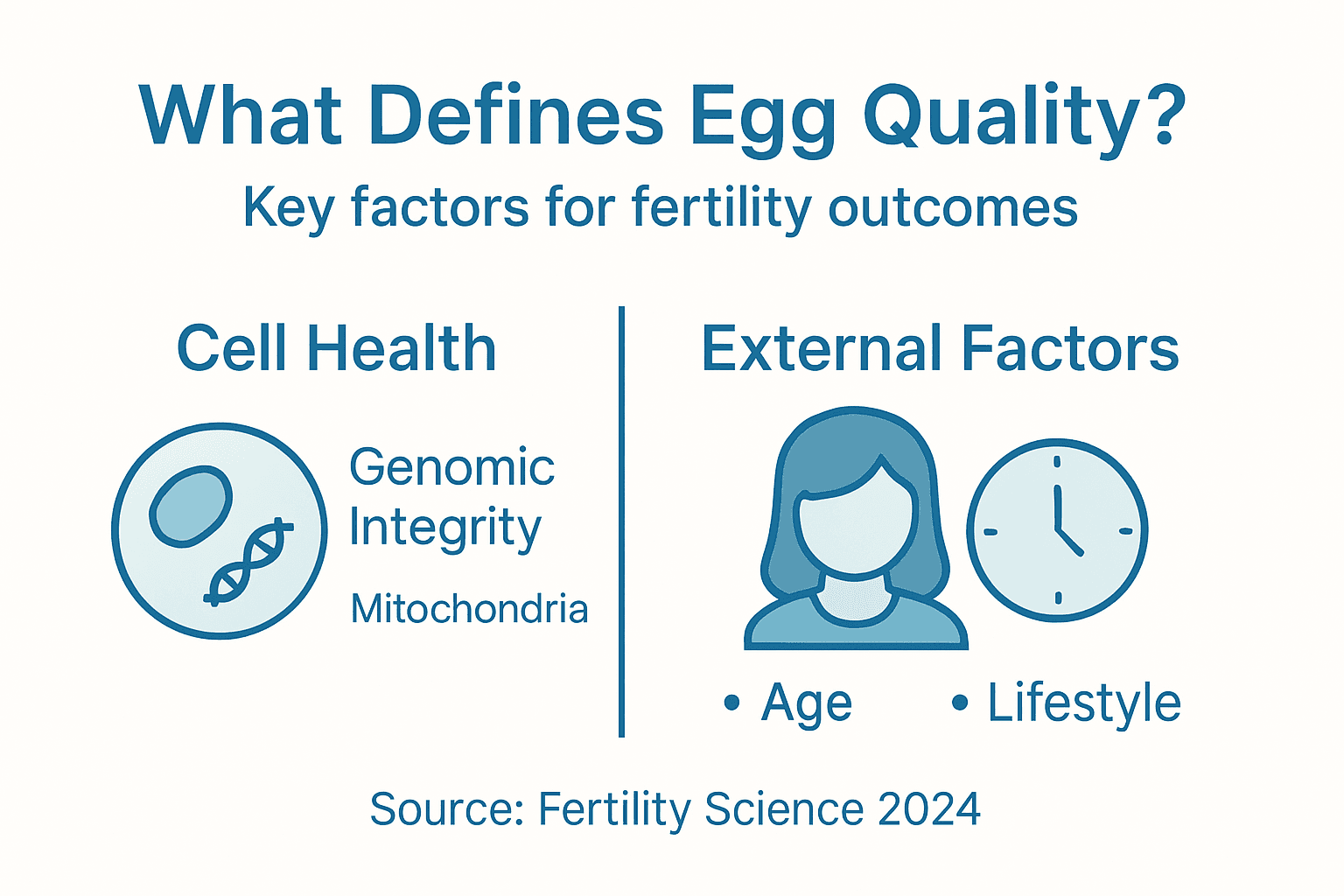 What Defines Egg Quality?
Key factors for fertility outcomes

Cell Health

Genomic Integrity

Mitochondria

External Factors

• Age • Lifestyle

Source: Fertility Science 2024